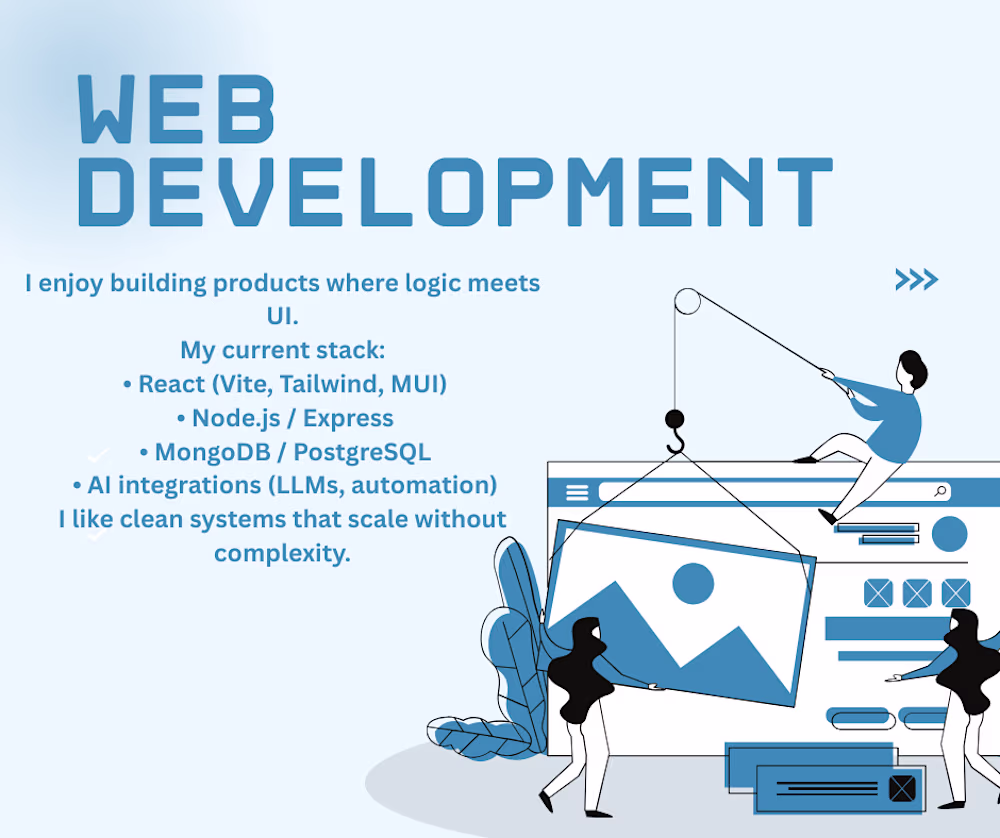 WEB DEVELOPMENT

I enjoy building products where logic meets UI.
My current stack:
• React (Vite, Tailwind, MUI)
• Node.js / Express
• MongoDB / PostgreSQL
• AI integrations (LLMs, automation)
I like clean systems that scale without complexity.

>>>